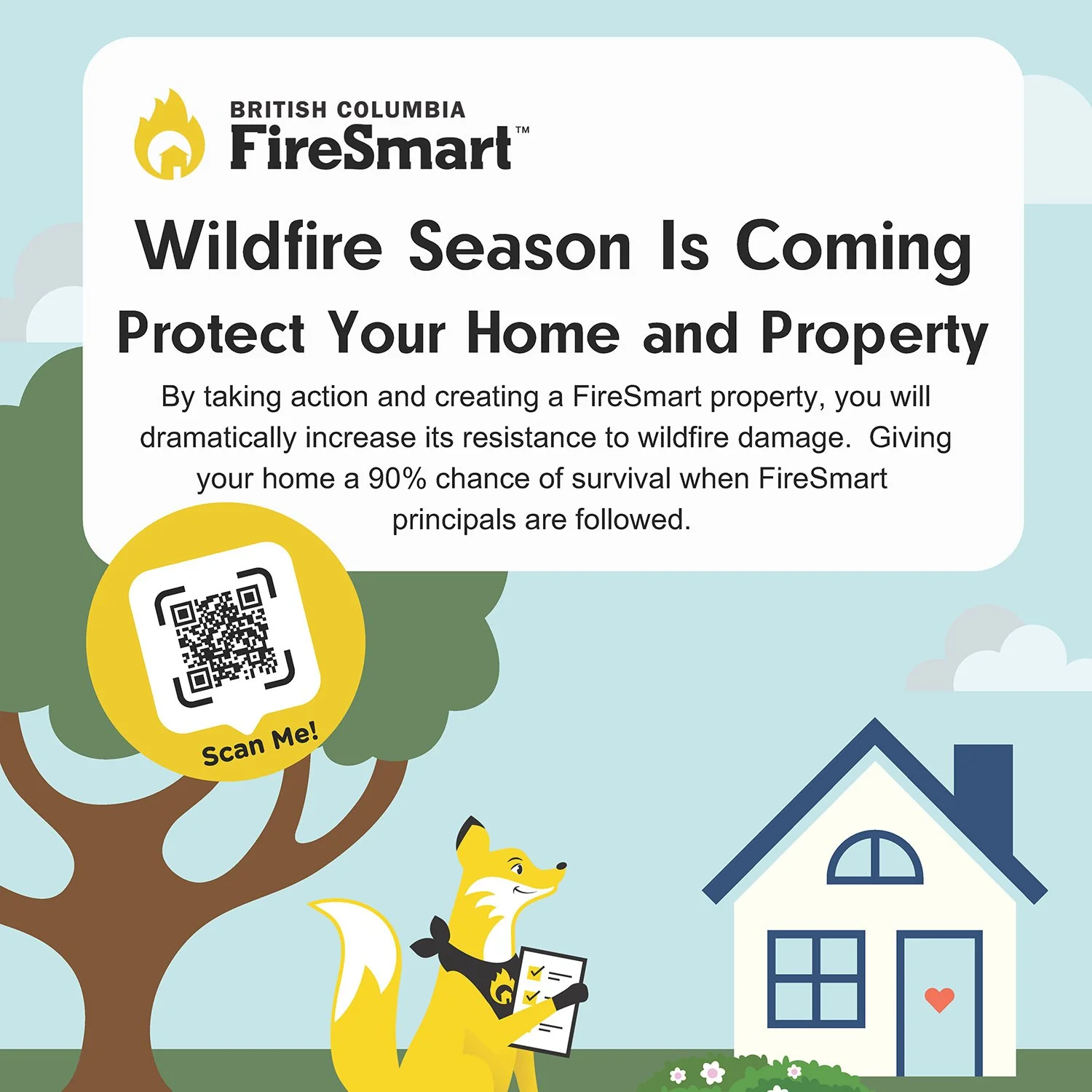 BRITISH COLUMBIA
FireSmart™

Wildfire Season Is Coming

Protect Your Home and Property

By taking action and creating a FireSmart property, you will dramatically increase its resistance to wildfire damage. Giving your home a 90% chance of survival when FireSmart principals are followed.

Scan Me!